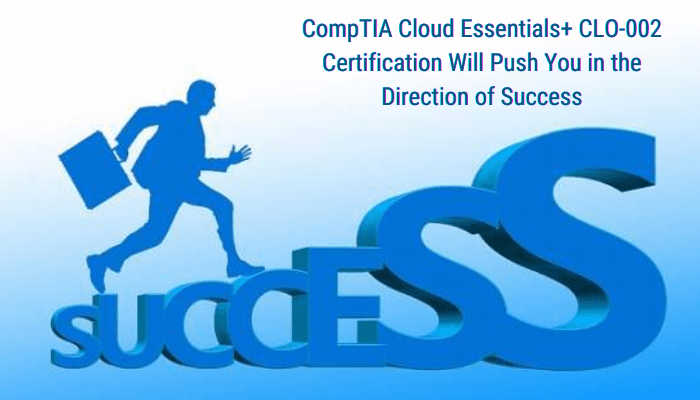 CompTIA Cloud Essentials+ CLO-002 Certification Will Push You in the Direction of Success

SUCCESS